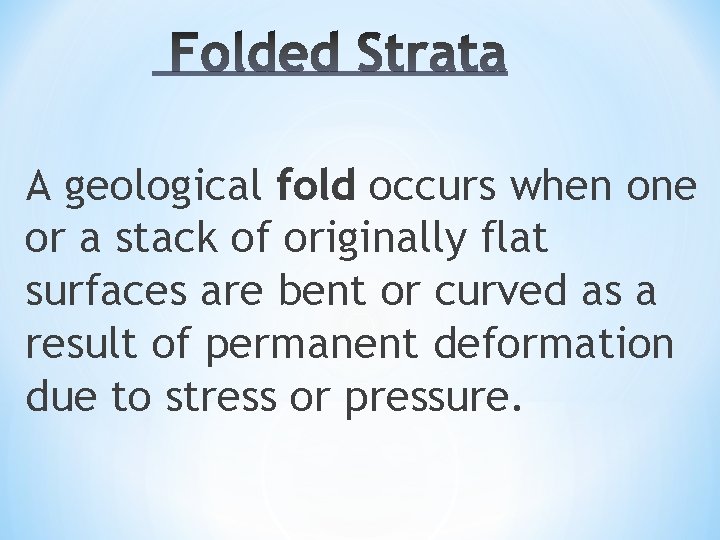 Folded Strata

A geological fold occurs when one or a stack of originally flat surfaces are bent or curved as a result of permanent deformation due to stress or pressure.